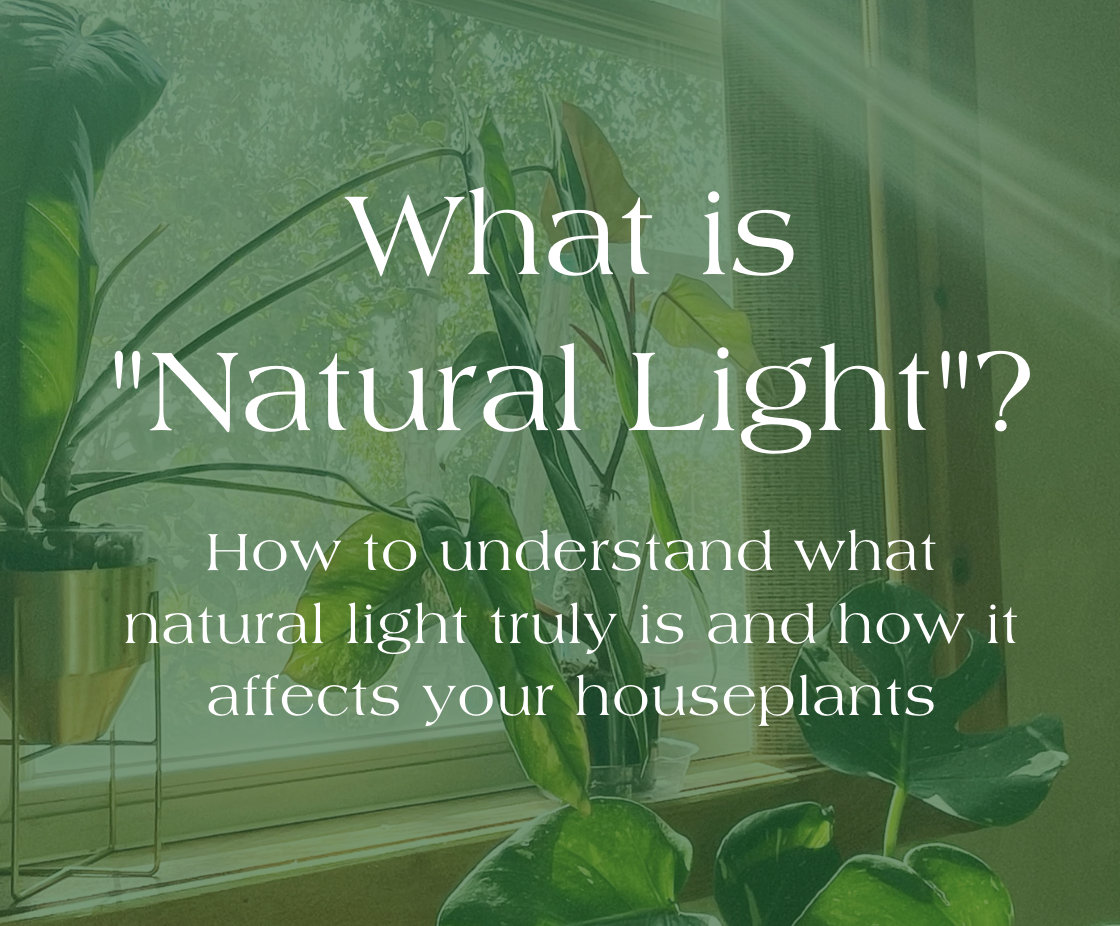 What is "Natural Light"?

How to understand what natural light truly is and how it affects your houseplants